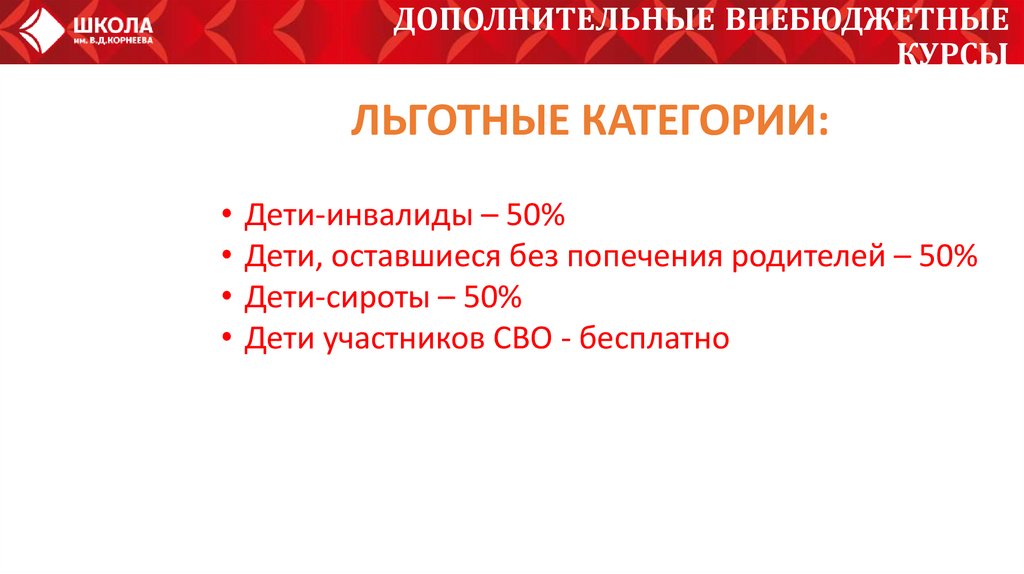 ШКОЛА
им. В.Д.КОРНЕЕВА

ДОПОЛНИТЕЛЬНЫЕ ВНЕБЮДЖЕТНЫЕ КУРСЫ

ЛЬГОТНЫЕ КАТЕГОРИИ:

• Дети-инвалиды – 50%
• Дети, оставшиеся без попечения родителей – 50%
• Дети-сироты – 50%
• Дети участников СВО - бесплатно